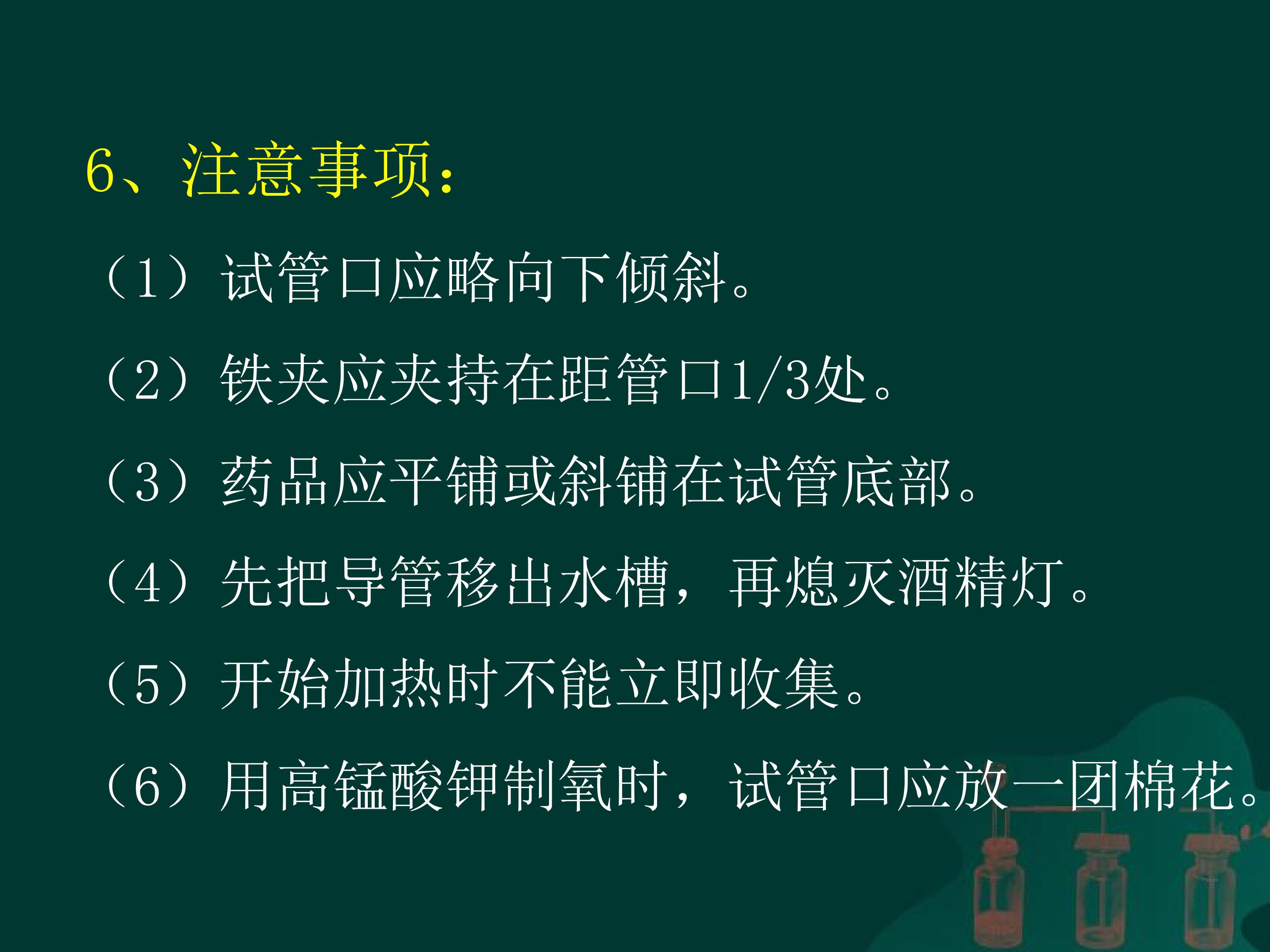 6、注意事项：

（1）试管口应略向下倾斜。

（2）铁夹应夹持在距管口1/3处。

（3）药品应平铺或斜铺在试管底部。

（4）先把导管移出水槽，再熄灭酒精灯。

（5）开始加热时不能立即收集。

（6）用高锰酸钾制氧时，试管口应放一团棉花。